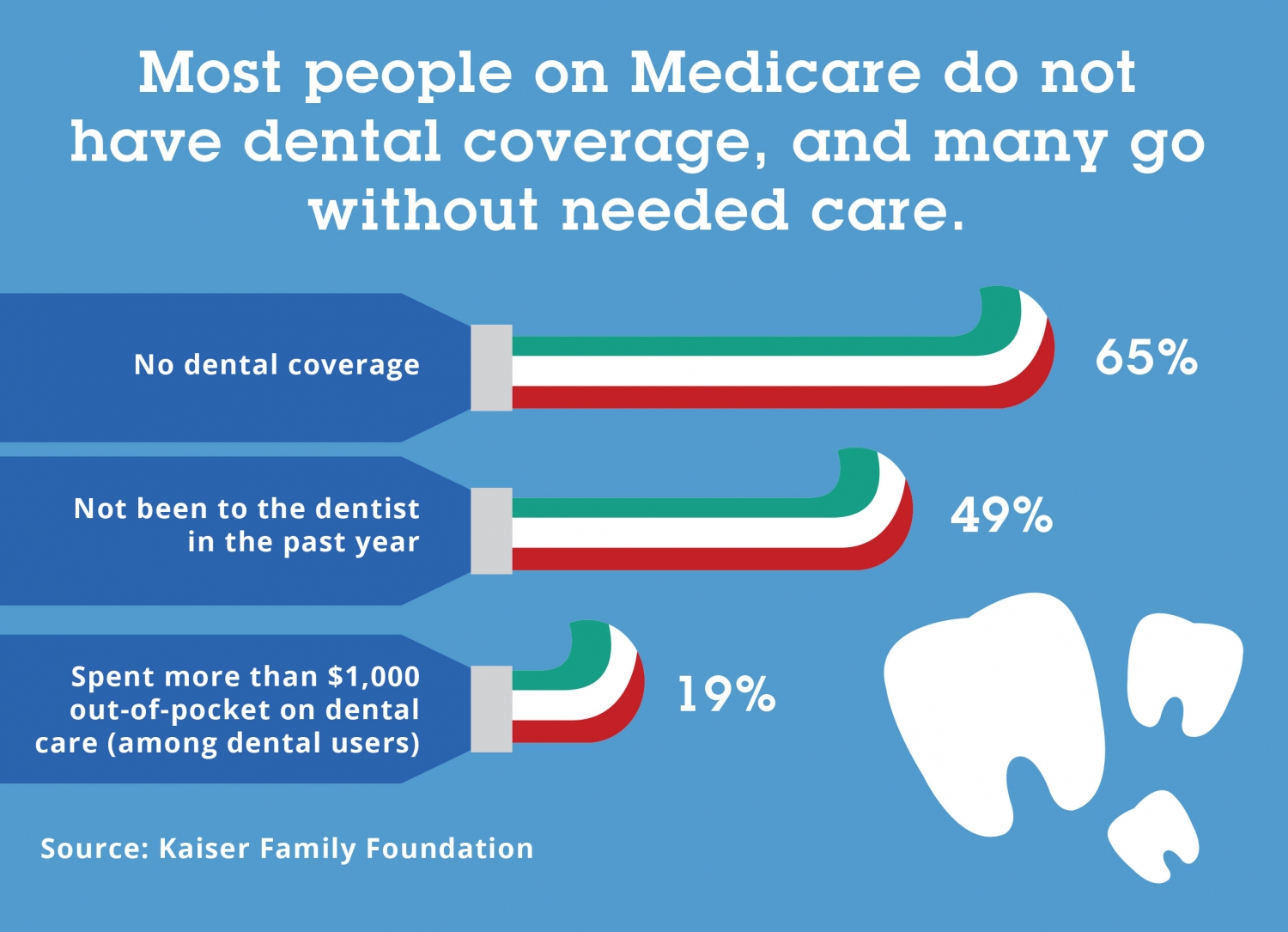 Most people on Medicare do not have dental coverage, and many go without needed care.

No dental coverage

65%

Not been to the dentist in the past year

49%

Spent more than \$1,000 out-of-pocket on dental care (among dental users)

19%

Source: Kaiser Family Foundation